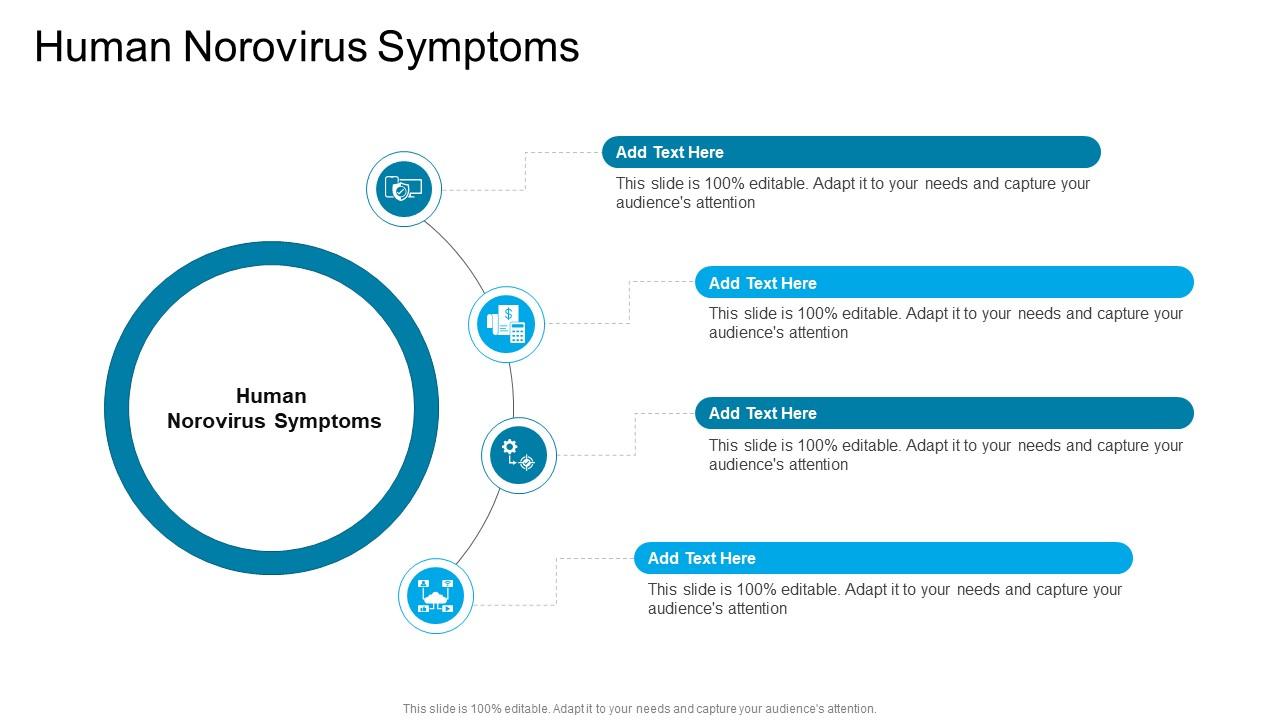 Human Norovirus Symptoms

Human Norovirus Symptoms

Add Text Here

This slide is 100% editable. Adapt it to your needs and capture your audience's attention

Add Text Here

This slide is 100% editable. Adapt it to your needs and capture your audience's attention

Add Text Here

This slide is 100% editable. Adapt it to your needs and capture your audience's attention

Add Text Here

This slide is 100% editable. Adapt it to your needs and capture your audience's attention

This slide is 100% editable. Adapt it to your needs and capture your audience's attention.